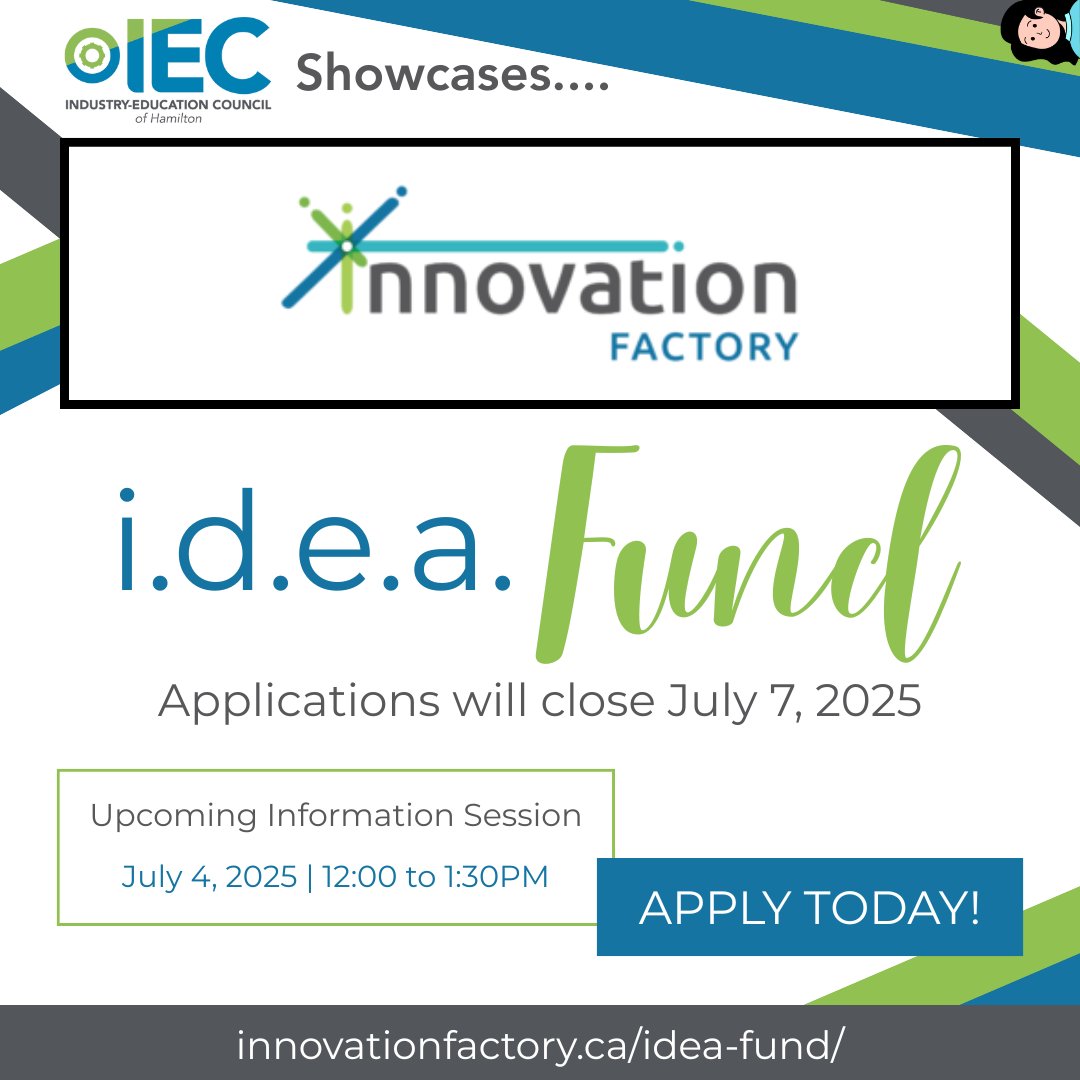 IEC
INDUSTRY-EDUCATION COUNCIL
of Hamilton
Showcases....

innovation
FACTORY

i.d.e.a. Fund

Applications will close July 7, 2025

Upcoming Information Session
July 4, 2025 | 12:00 to 1:30PM

APPLY TODAY!

innovationfactory.ca/idea-fund/